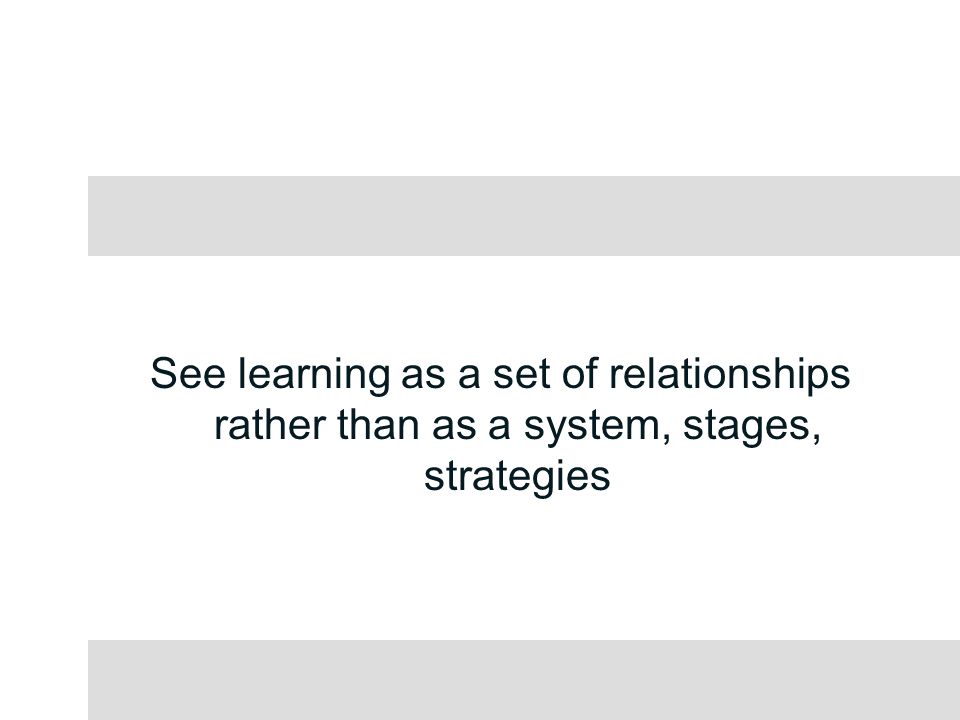 See learning as a set of relationships rather than as a system, stages, strategies